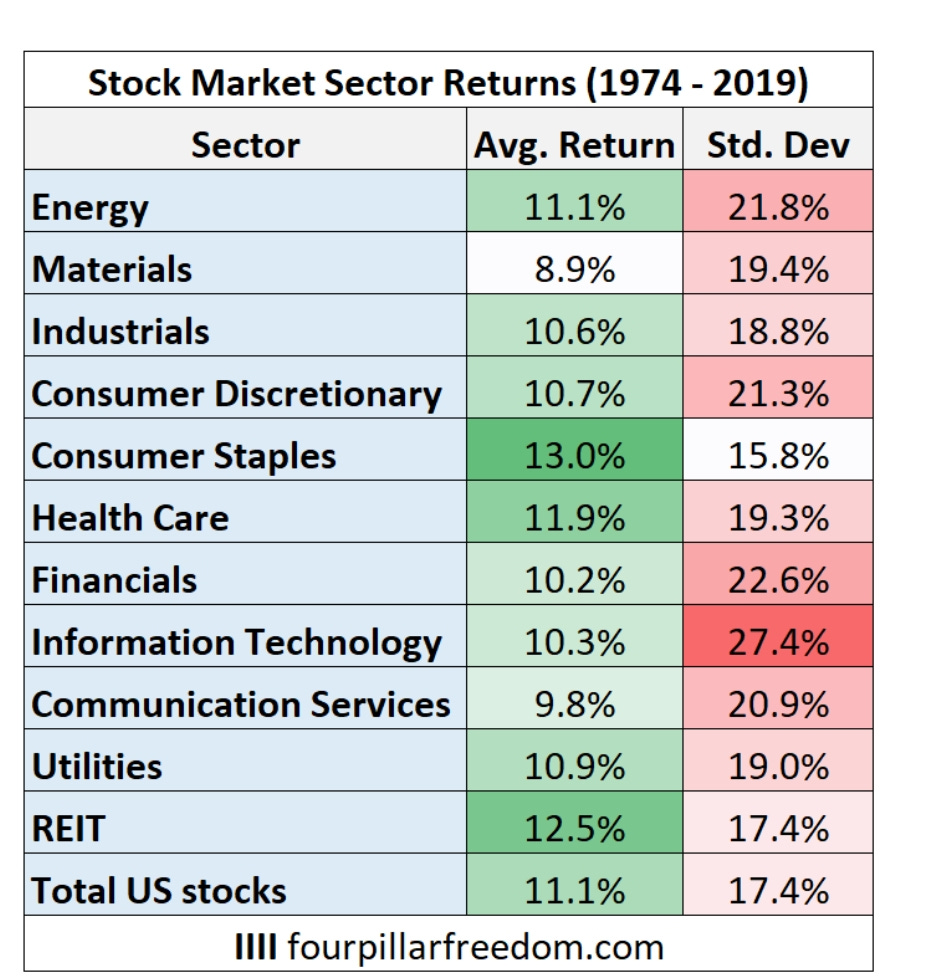 Stock Market Sector Returns (1974 - 2019)

| Sector | Avg. Return | Std. Dev |
|---|---|---|
| Energy | 11.1% | 21.8% |
| Materials | 8.9% | 19.4% |
| Industrials | 10.6% | 18.8% |
| Consumer Discretionary | 10.7% | 21.3% |
| Consumer Staples | 13.0% | 15.8% |
| Health Care | 11.9% | 19.3% |
| Financials | 10.2% | 22.6% |
| Information Technology | 10.3% | 27.4% |
| Communication Services | 9.8% | 20.9% |
| Utilities | 10.9% | 19.0% |
| REIT | 12.5% | 17.4% |
| Total US stocks | 11.1% | 17.4% |

IIII fourpillarfreedom.com